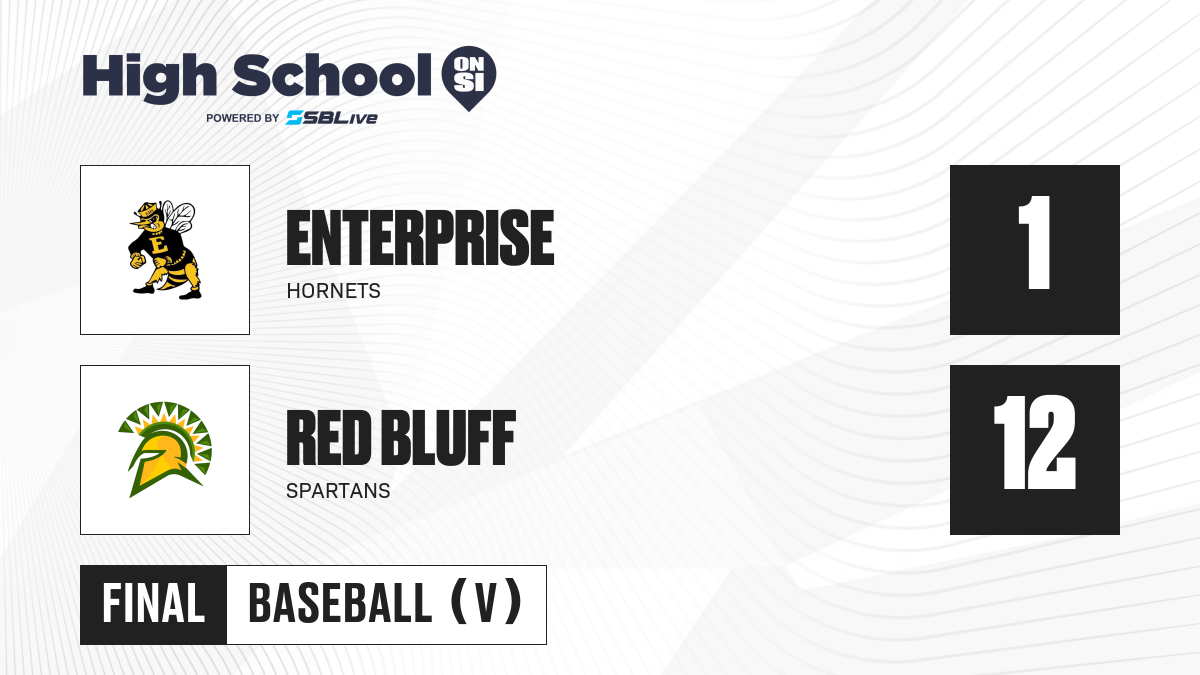 High School ON SI
POWERED BY SBLive

E

ENTERPRISE
HORNETS

1

RED BLUFF
SPARTANS

12

FINAL BASEBALL (V)